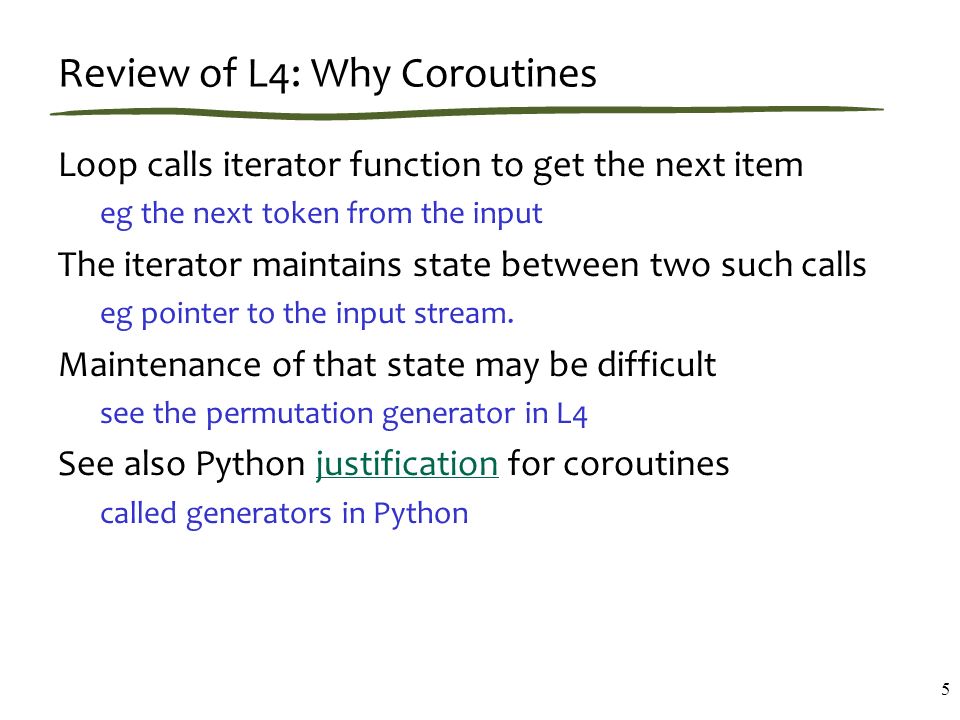 Review of L4: Why Coroutines

Loop calls iterator function to get the next item

eg the next token from the input

The iterator maintains state between two such calls

eg pointer to the input stream.

Maintenance of that state may be difficult

see the permutation generator in L4

See also Python justification for coroutines

called generators in Python

5